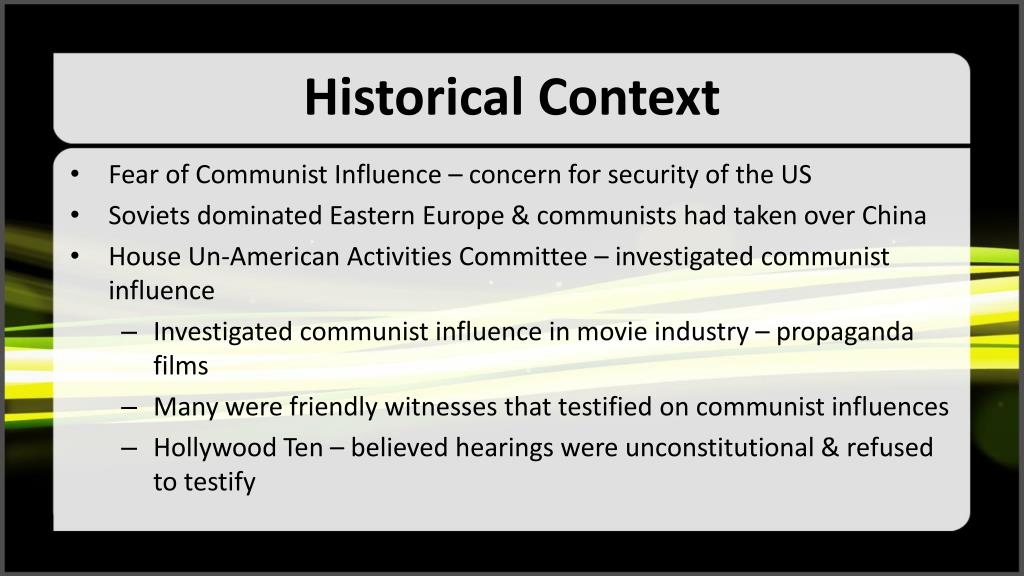 Historical Context

• Fear of Communist Influence – concern for security of the US
• Soviets dominated Eastern Europe & communists had taken over China
• House Un-American Activities Committee – investigated communist influence
  – Investigated communist influence in movie industry – propaganda films
  – Many were friendly witnesses that testified on communist influences
  – Hollywood Ten – believed hearings were unconstitutional & refused to testify